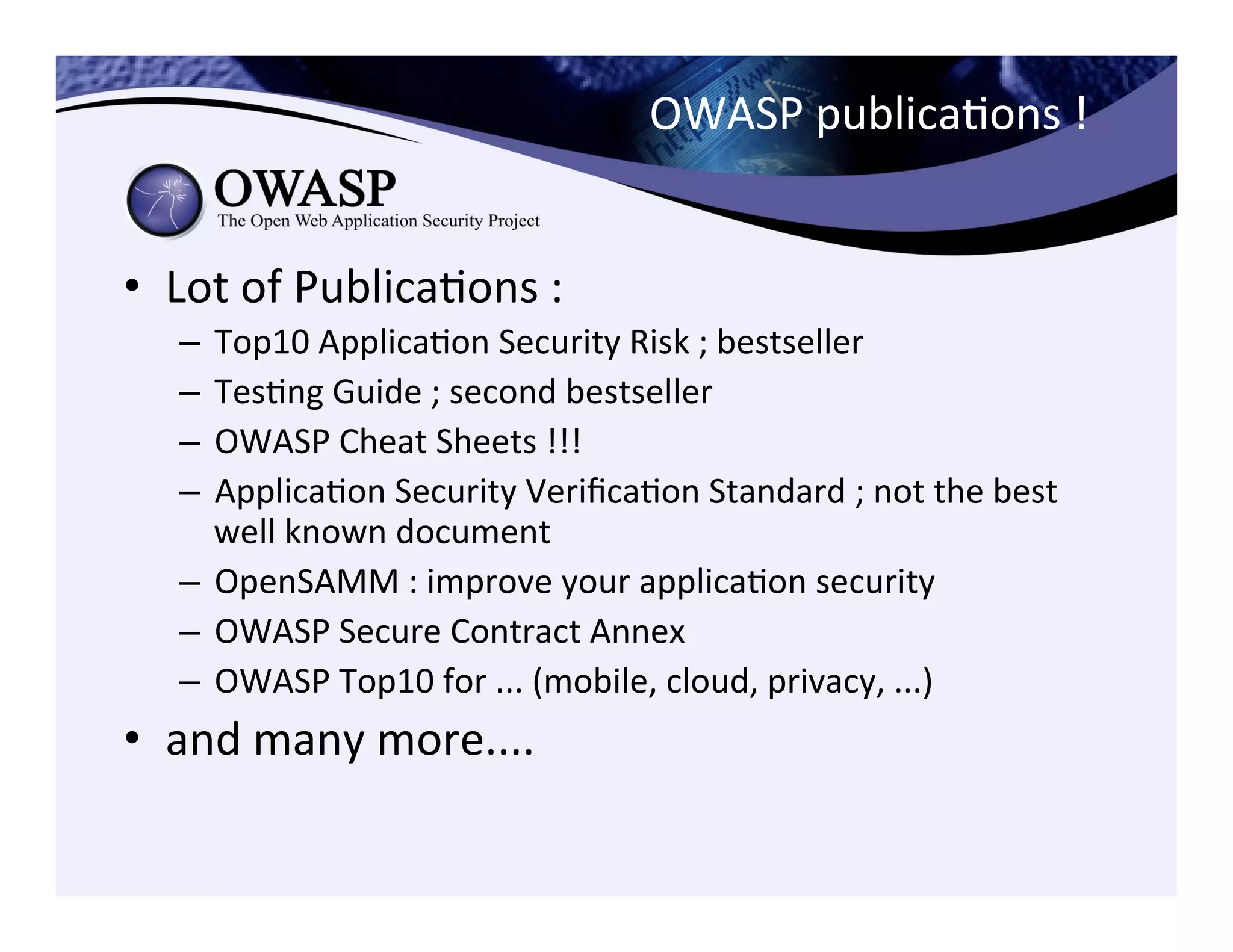 OWASP publications !

OWASP
The Open Web Application Security Project

• Lot of Publications :
– Top10 Application Security Risk ; bestseller
– Testing Guide ; second bestseller
– OWASP Cheat Sheets !!!
– Application Security Verification Standard ; not the best well known document
– OpenSAMM : improve your application security
– OWASP Secure Contract Annex
– OWASP Top10 for ... (mobile, cloud, privacy, ...)
• and many more....